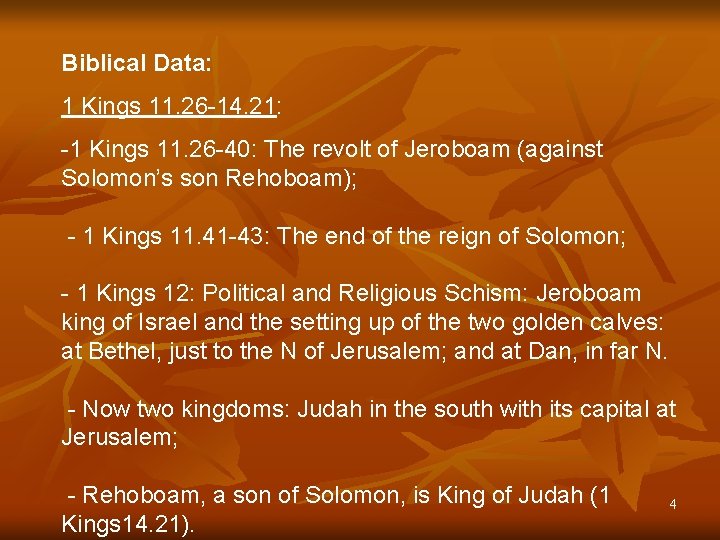 Biblical Data:

1 Kings 11.26-14.21:

-1 Kings 11.26-40: The revolt of Jeroboam (against Solomon's son Rehoboam);

- 1 Kings 11.41-43: The end of the reign of Solomon;

- 1 Kings 12: Political and Religious Schism: Jeroboam king of Israel and the setting up of the two golden calves: at Bethel, just to the N of Jerusalem; and at Dan, in far N.

- Now two kingdoms: Judah in the south with its capital at Jerusalem;

- Rehoboam, a son of Solomon, is King of Judah (1 Kings14.21).

4